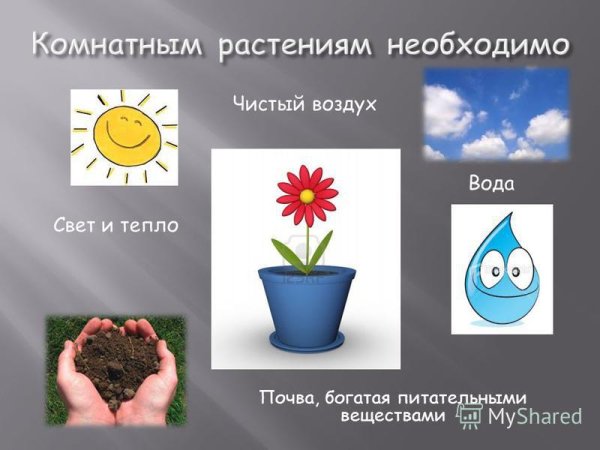 Комнатным растениям необходимо

Чистый воздух

Вода

Свет и тепло

Почва, богатая питательными веществами

MyShared